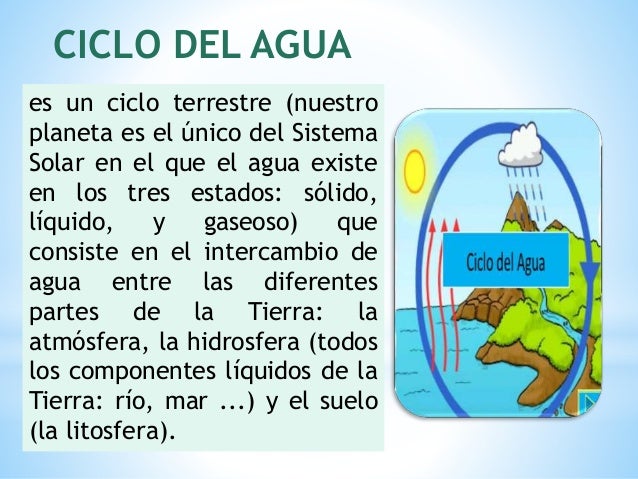 CICLO DEL AGUA

es un ciclo terrestre (nuestro planeta es el único del Sistema Solar en el que el agua existe en los tres estados: sólido, líquido, y gaseoso) que consiste en el intercambio de agua entre las diferentes partes de la Tierra: la atmósfera, la hidrosfera (todos los componentes líquidos de la Tierra: río, mar ...) y el suelo (la litosfera).

Ciclo del Agua